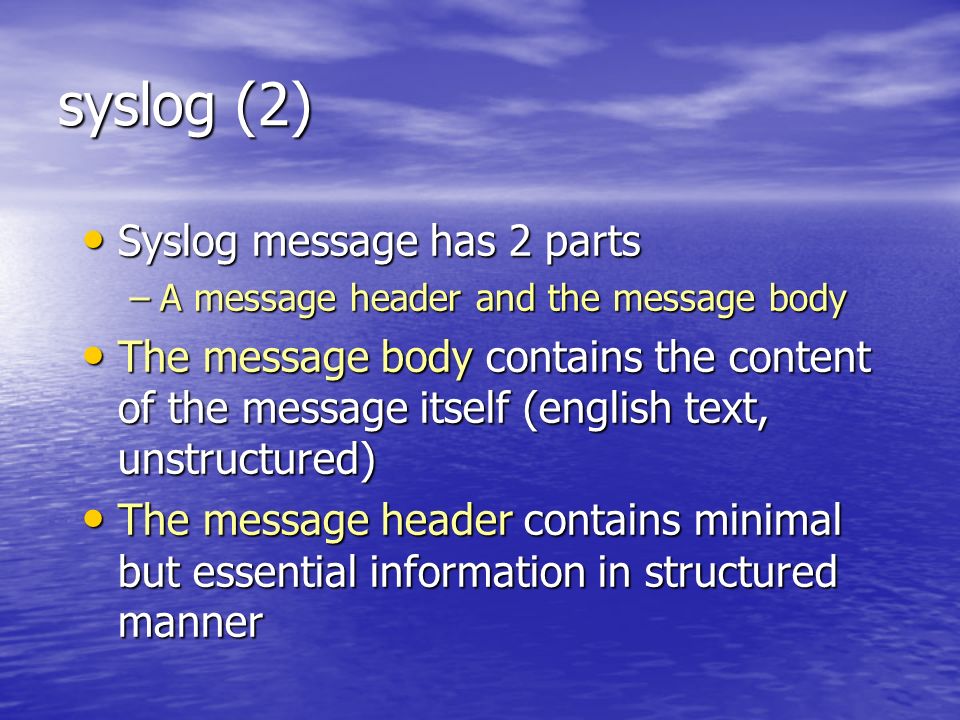 syslog (2)

• Syslog message has 2 parts
– A message header and the message body

• The message body contains the content of the message itself (english text, unstructured)

• The message header contains minimal but essential information in structured manner